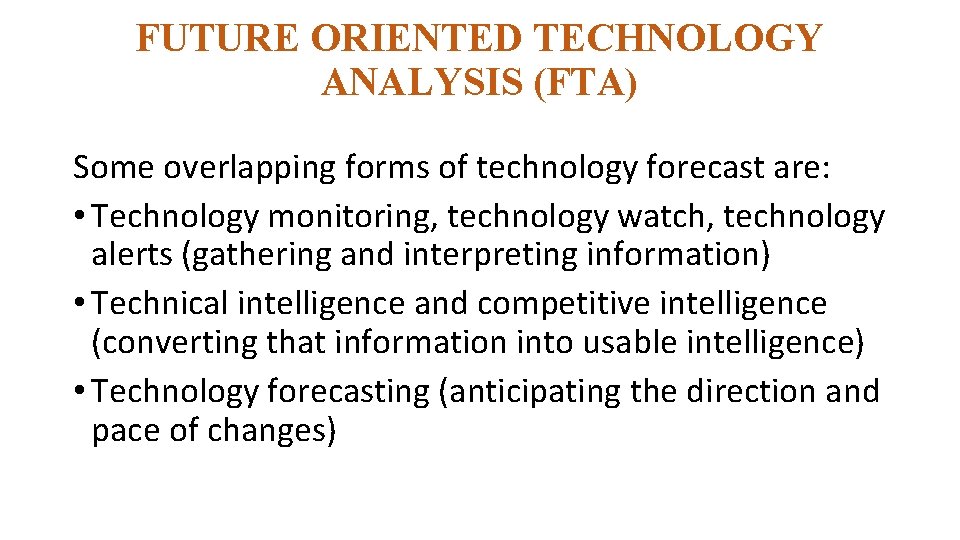 FUTURE ORIENTED TECHNOLOGY ANALYSIS (FTA)

Some overlapping forms of technology forecast are:
• Technology monitoring, technology watch, technology alerts (gathering and interpreting information)
• Technical intelligence and competitive intelligence (converting that information into usable intelligence)
• Technology forecasting (anticipating the direction and pace of changes)